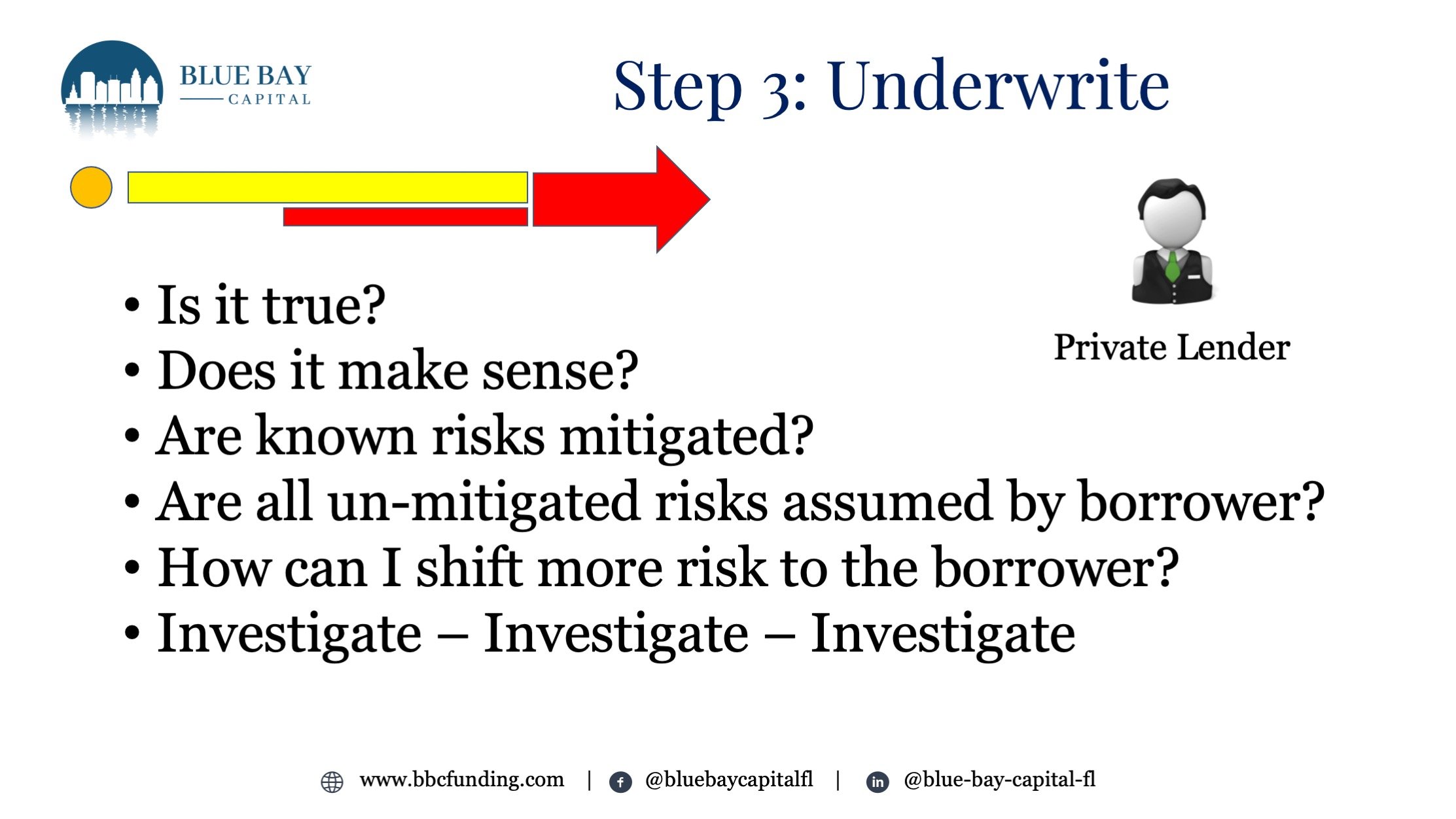 BLUE BAY
CAPITAL

Step 3: Underwrite

Private Lender

• Is it true?
• Does it make sense?
• Are known risks mitigated?
• Are all un-mitigated risks assumed by borrower?
• How can I shift more risk to the borrower?
• Investigate – Investigate – Investigate

www.bbcfunding.com | @bluebaycapitalfl | @blue-bay-capital-fl